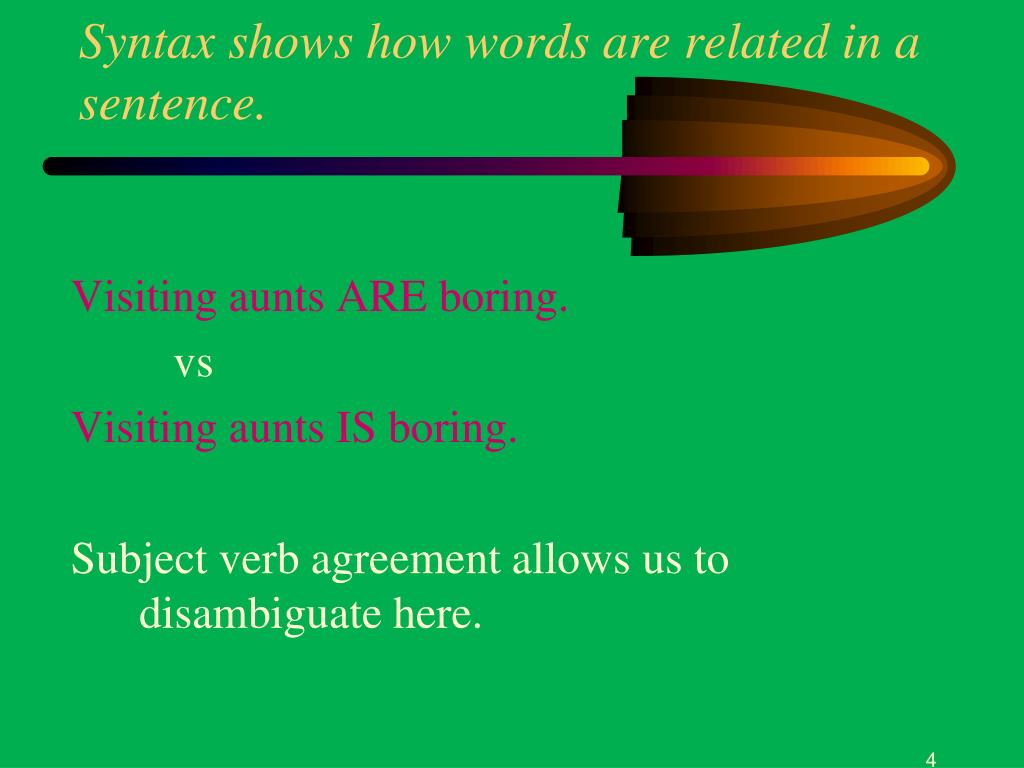 Syntax shows how words are related in a sentence.

Visiting aunts ARE boring.

vs

Visiting aunts IS boring.

Subject verb agreement allows us to disambiguate here.

4